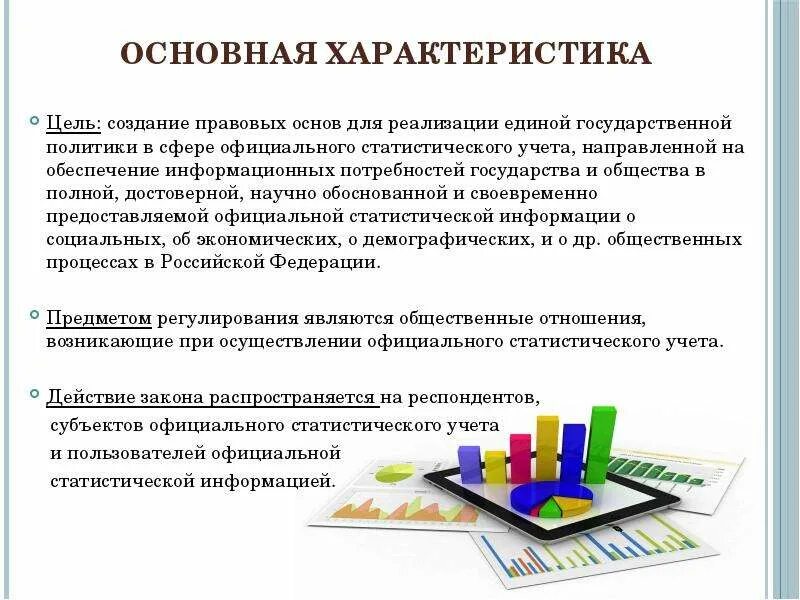 ОСНОВНАЯ ХАРАКТЕРИСТИКА

Цель: создание правовых основ для реализации единой государственной политики в сфере официального статистического учета, направленной на обеспечение информационных потребностей государства и общества в полной, достоверной, научно обоснованной и своевременно предоставляемой официальной статистической информации о социальных, об экономических, о демографических, и о др. общественных процессах в Российской Федерации.

Предметом регулирования являются общественные отношения, возникающие при осуществлении официального статистического учета.

Действие закона распространяется на респондентов, субъектов официального статистического учета и пользователей официальной статистической информацией.